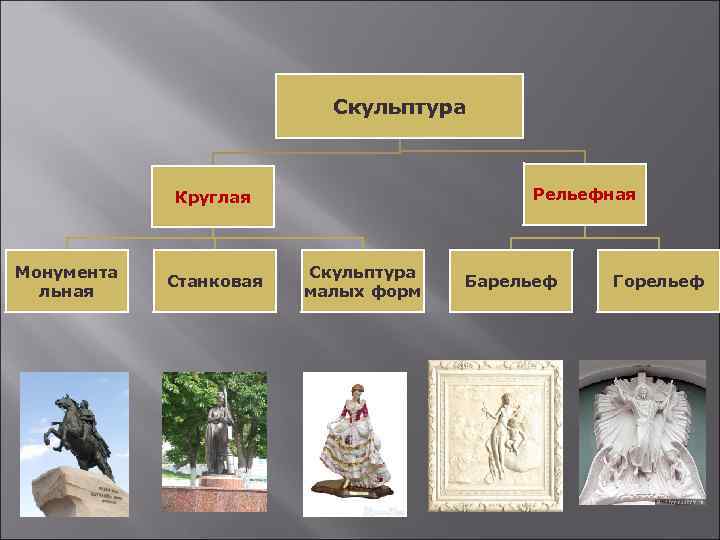 Скульптура

Круглая

Рельефная

Монумента льная

Станковая

Скульптура малых форм

Барельеф

Горельеф